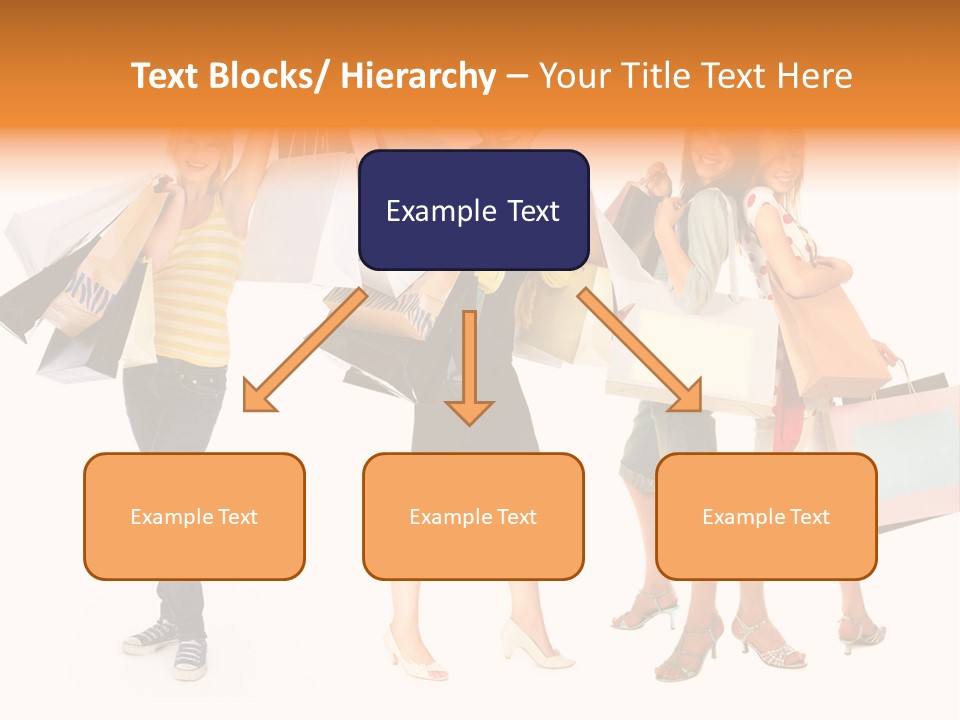 Text Blocks/ Hierarchy – Your Title Text Here

Example Text

Example Text

Example Text

Example Text